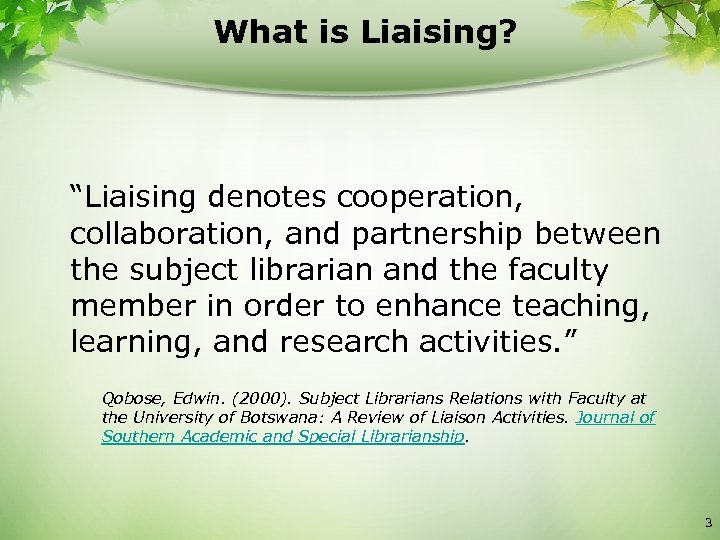 What is Liaising?

“Liaising denotes cooperation, collaboration, and partnership between the subject librarian and the faculty member in order to enhance teaching, learning, and research activities.”

Qobose, Edwin. (2000). Subject Librarians Relations with Faculty at the University of Botswana: A Review of Liaison Activities. Journal of Southern Academic and Special Librarianship.

3